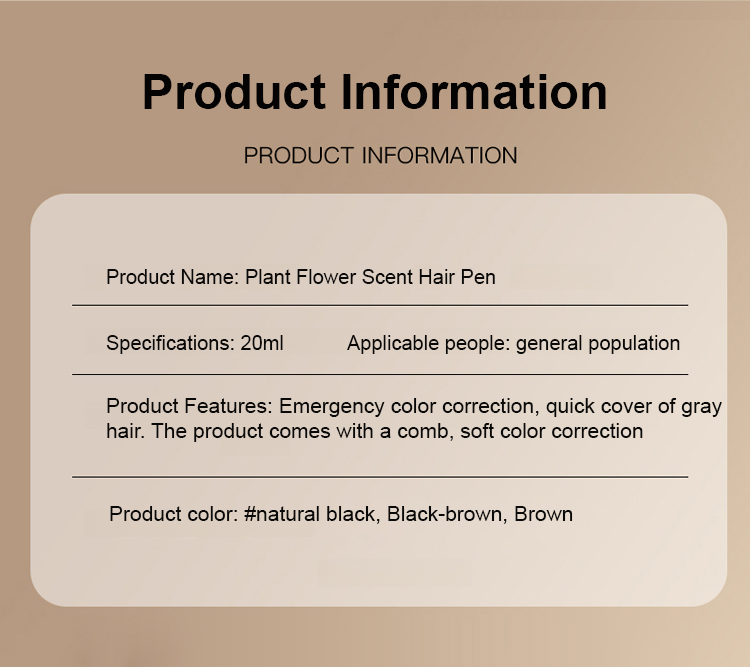 Product Information

PRODUCT INFORMATION

Product Name: Plant Flower Scent Hair Pen

Specifications: 20ml Applicable people: general population

Product Features: Emergency color correction, quick cover of gray hair. The product comes with a comb, soft color correction

Product color: #natural black, Black-brown, Brown